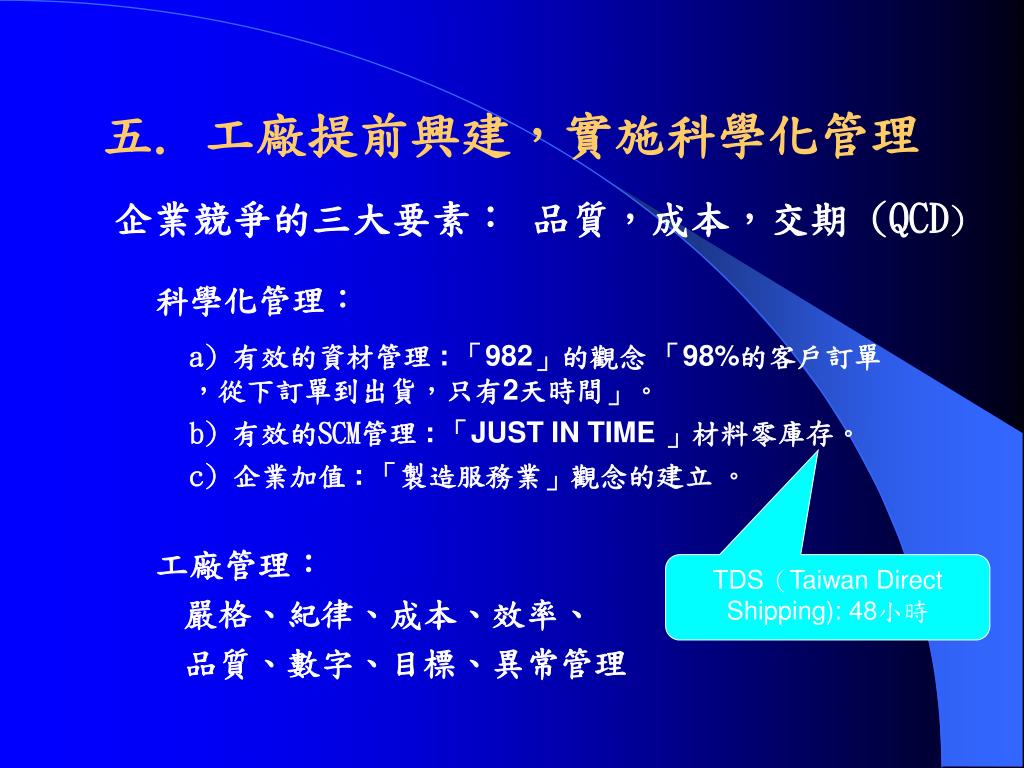 五. 工廠提前興建，實施科學化管理

企業競爭的三大要素： 品質，成本，交期 (QCD)

科學化管理：

a) 有效的資材管理：「982」的觀念 「98%的客戶訂單，從下訂單到出貨，只有2天時間」。

b) 有效的SCM管理：「JUST IN TIME 」材料零庫存。

c) 企業加值：「製造服務業」觀念的建立 。

工廠管理：

嚴格、紀律、成本、效率、

品質、數字、目標、異常管理

TDS（Taiwan Direct Shipping): 48小時